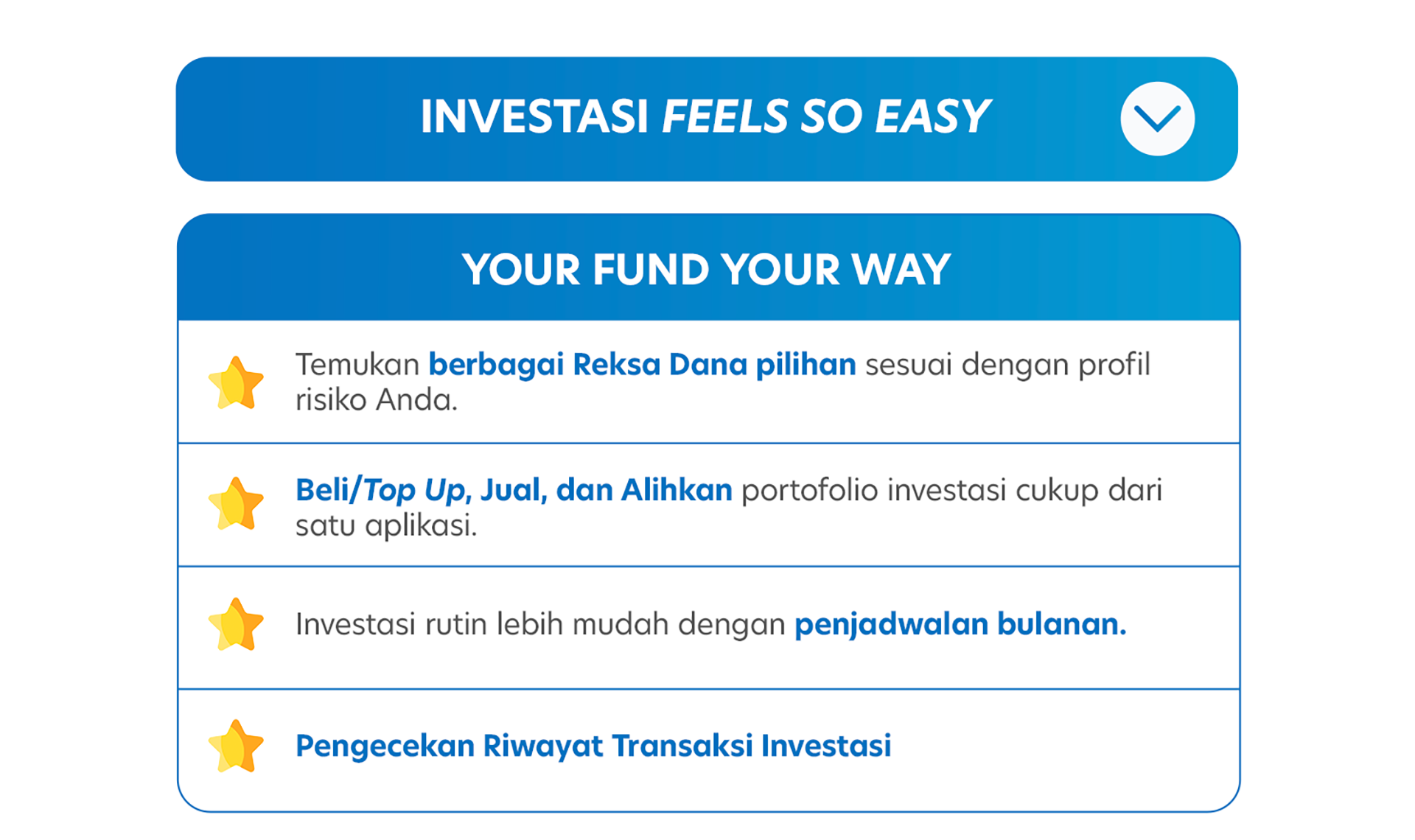 INVESTASI FEELS SO EASY

YOUR FUND YOUR WAY

Temukan berbagai Reksa Dana pilihan sesuai dengan profil risiko Anda.

Beli/Top Up, Jual, dan Alihkan portofolio investasi cukup dari satu aplikasi.

Investasi rutin lebih mudah dengan penjadwalan bulanan.

Pengecekan Riwayat Transaksi Investasi